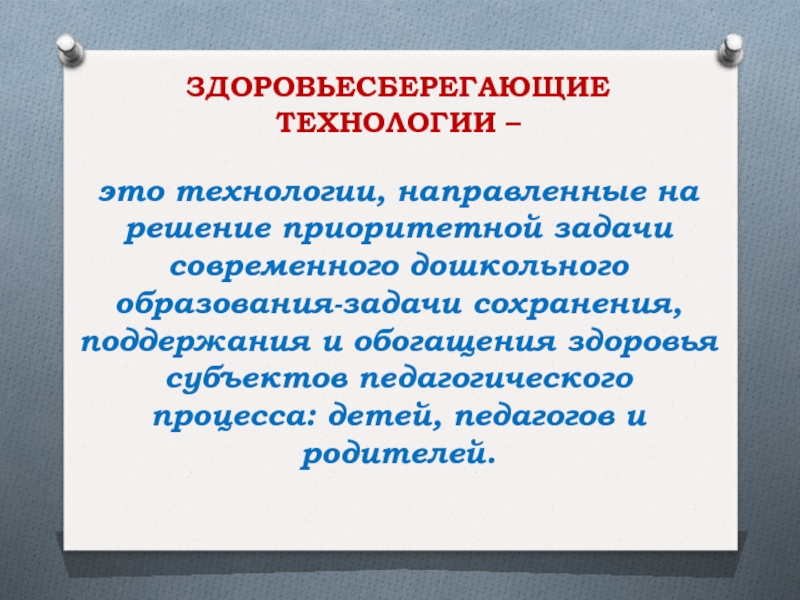 ЗДОРОВЬЕСБЕРЕГАЮЩИЕ ТЕХНОЛОГИИ –

это технологии, направленные на решение приоритетной задачи современного дошкольного образования-задачи сохранения, поддержания и обогащения здоровья субъектов педагогического процесса: детей, педагогов и родителей.